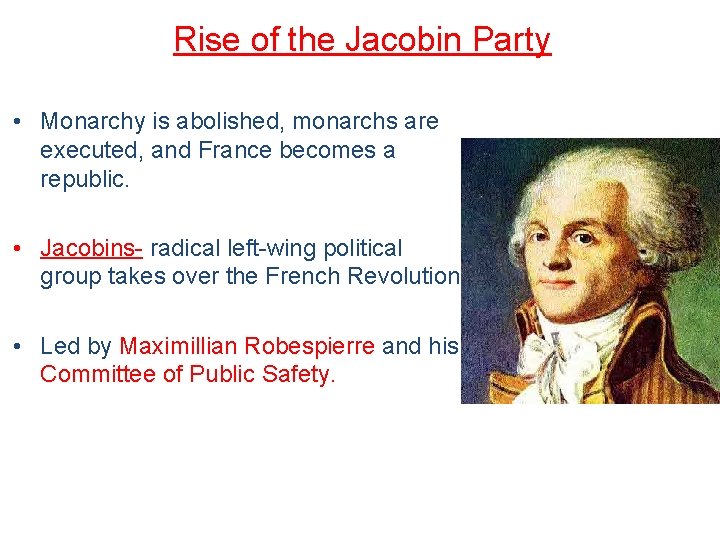 Rise of the Jacobin Party

• Monarchy is abolished, monarchs are executed, and France becomes a republic.

• Jacobins- radical left-wing political group takes over the French Revolution

• Led by Maximillian Robespierre and his Committee of Public Safety.